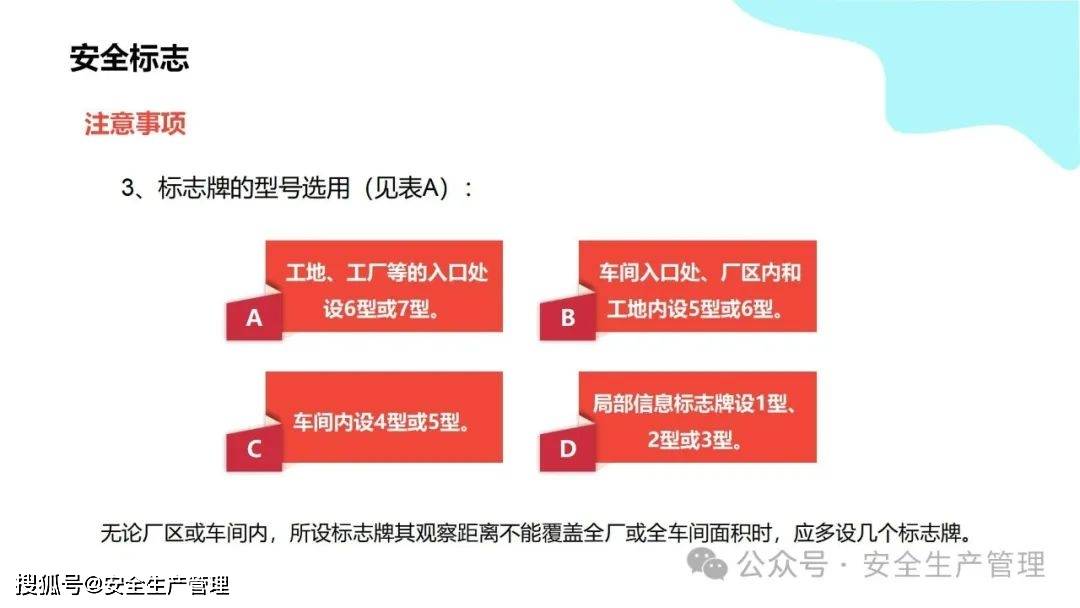 安全标志

注意事项

3、标志牌的型号选用（见表A）：

A
工地、工厂等的入口处设6型或7型。

B
车间入口处、厂区内和工地内设5型或6型。

C
车间内设4型或5型。

D
局部信息标志牌设1型、2型或3型。

无论厂区或车间内，所设标志牌其观察距离不能覆盖全厂或全车间面积时，应多设几个标志牌。

公众号 · 安全生产管理

搜狐号@安全生产管理